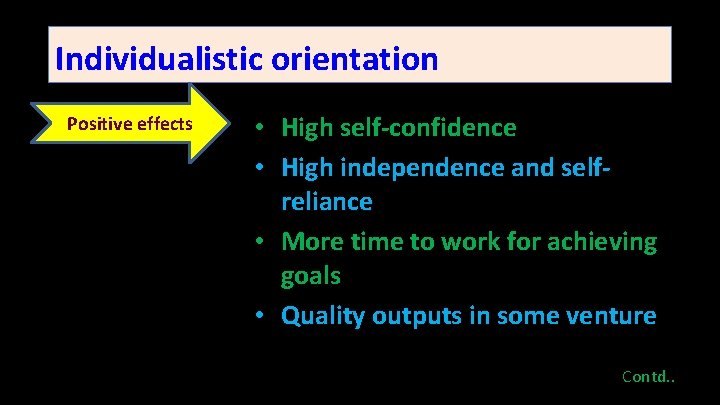 Individualistic orientation

Positive effects

• High self-confidence
• High independence and self-reliance
• More time to work for achieving goals
• Quality outputs in some venture

Contd..